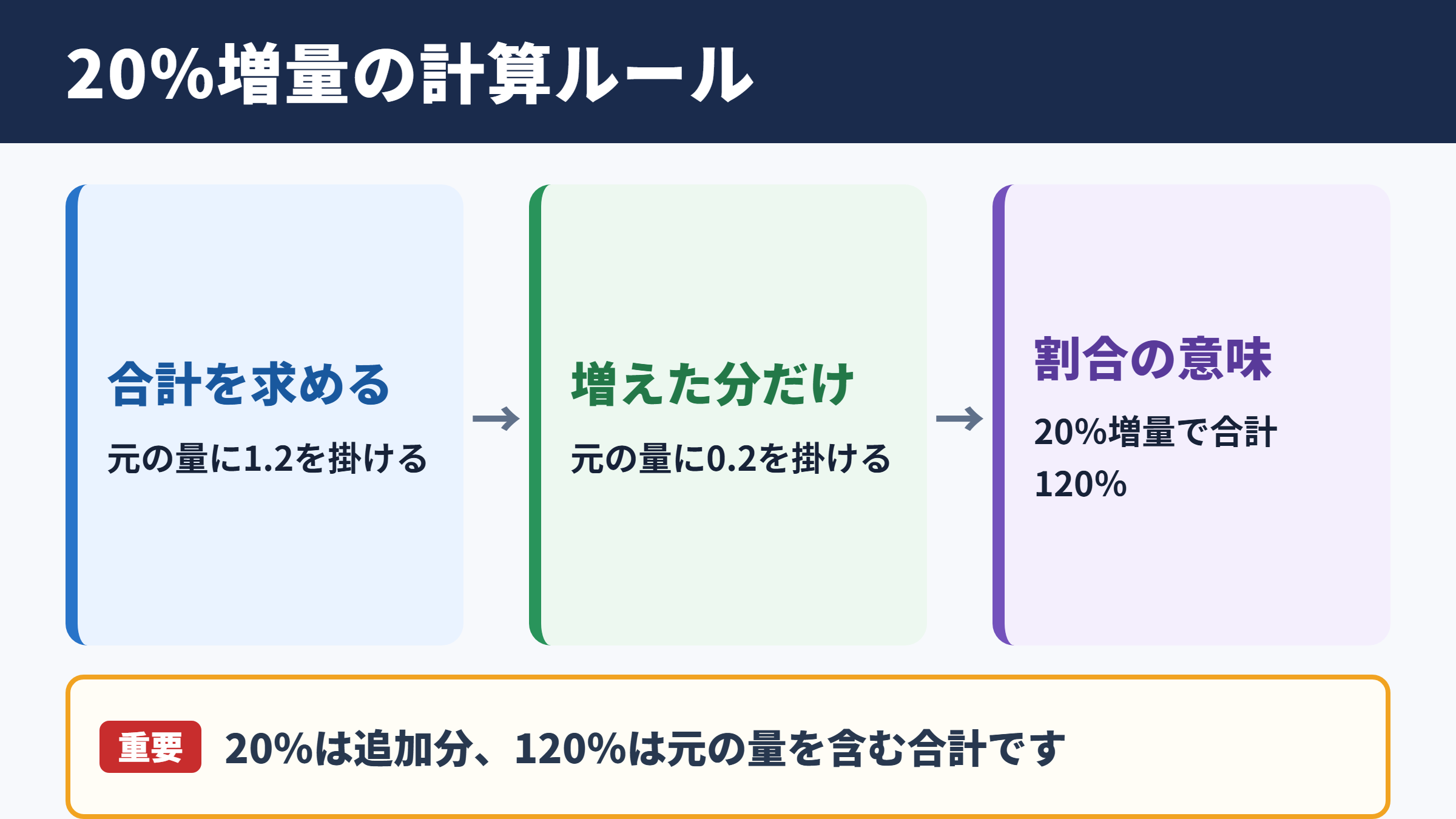 20%増量の計算ルール

合計を求める

元の量に1.2を掛ける

→

増えた分だけ

元の量に0.2を掛ける

→

割合の意味

20%増量で合計120%

重要 20%は追加分、120%は元の量を含む合計です